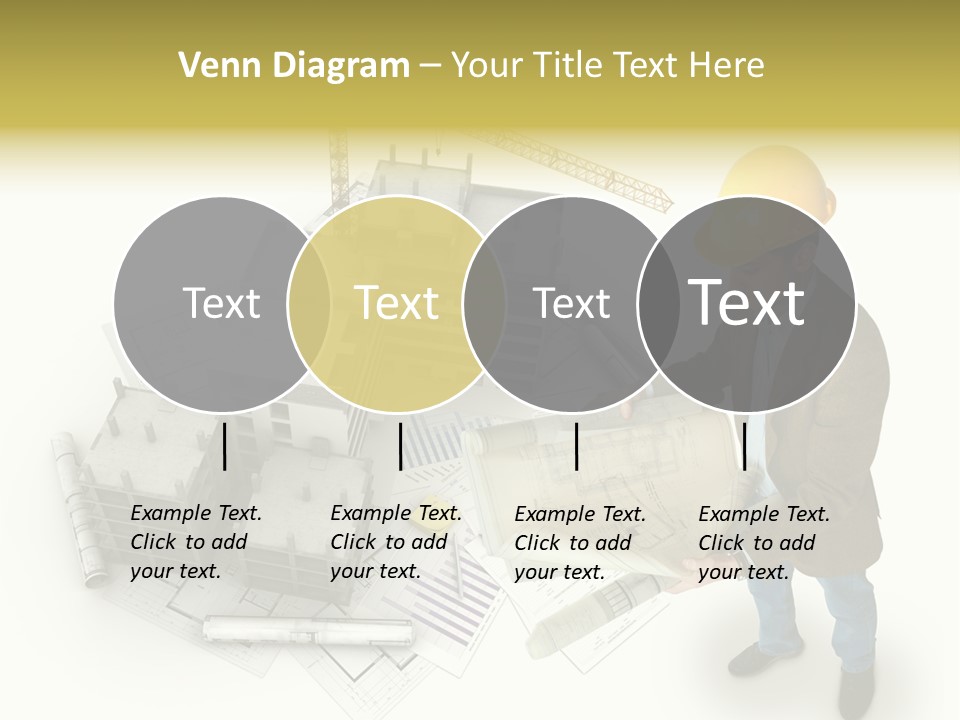 Venn Diagram – Your Title Text Here

Text

Text

Text

Text

Example Text. Click to add your text.

Example Text. Click to add your text.

Example Text. Click to add your text.

Example Text. Click to add your text.